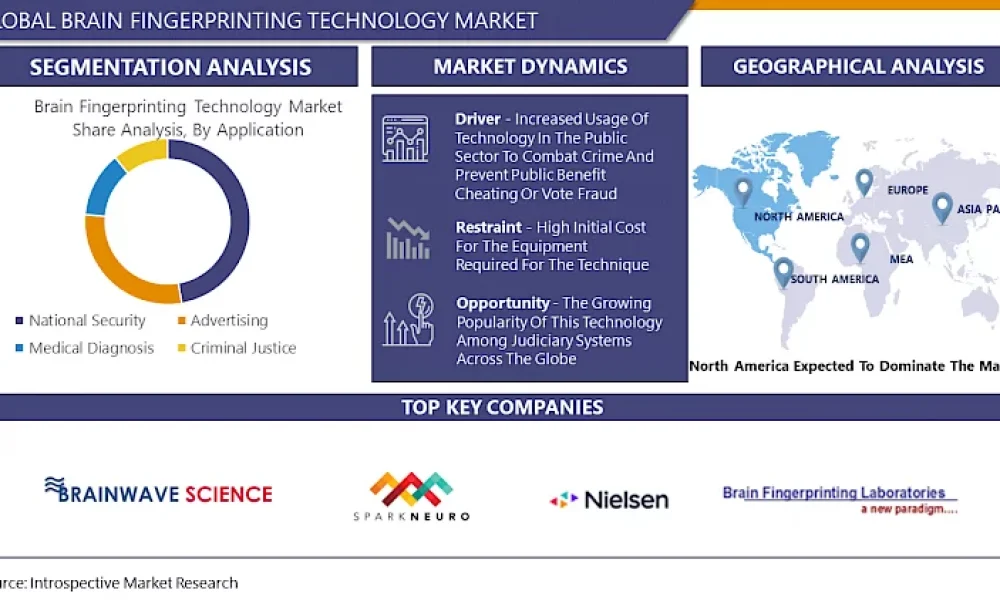 OBAL BRAIN FINGERPRINTING TECHNOLOGY MARKET

SEGMENTATION ANALYSIS

Brain Fingerprinting Technology Market Share Analysis, By Application

National Security
Advertising
Medical Diagnosis
Criminal Justice

MARKET DYNAMICS

Driver - Increased Usage Of Technology In The Public Sector To Combat Crime And Prevent Public Benefit Cheating Or Vote Fraud

Restraint - High Initial Cost For The Equipment Required For The Technique

Opportunity - The Growing Popularity Of This Technology Among Judiciary Systems Across The Globe

GEOGRAPHICAL ANALYSIS

NORTH AMERICA
EUROPE
ASIA PA
MEA
SOUTH AMERICA

North America Expected To Dominate The Ma

TOP KEY COMPANIES

BRAINWAVE SCIENCE

SPARKNEURO

Nielsen

Brain Fingerprinting Laboratories
a new paradigm....

rce: Introspective Market Research